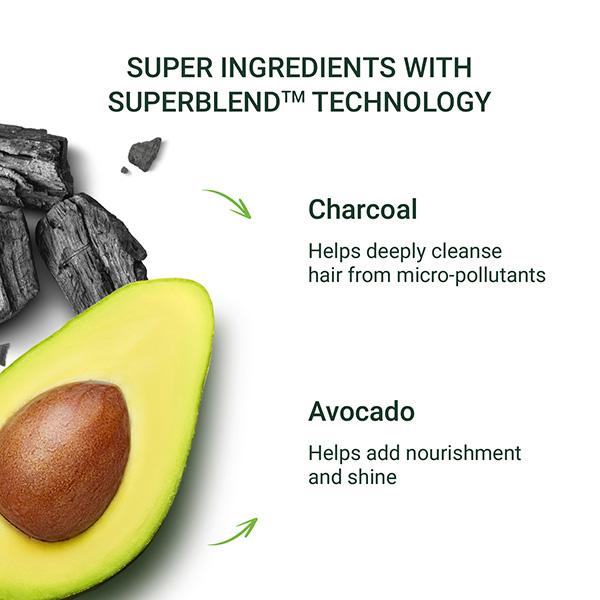 SUPER INGREDIENTS WITH SUPERBLEND™ TECHNOLOGY

Charcoal

Helps deeply cleanse hair from micro-pollutants

Avocado

Helps add nourishment and shine